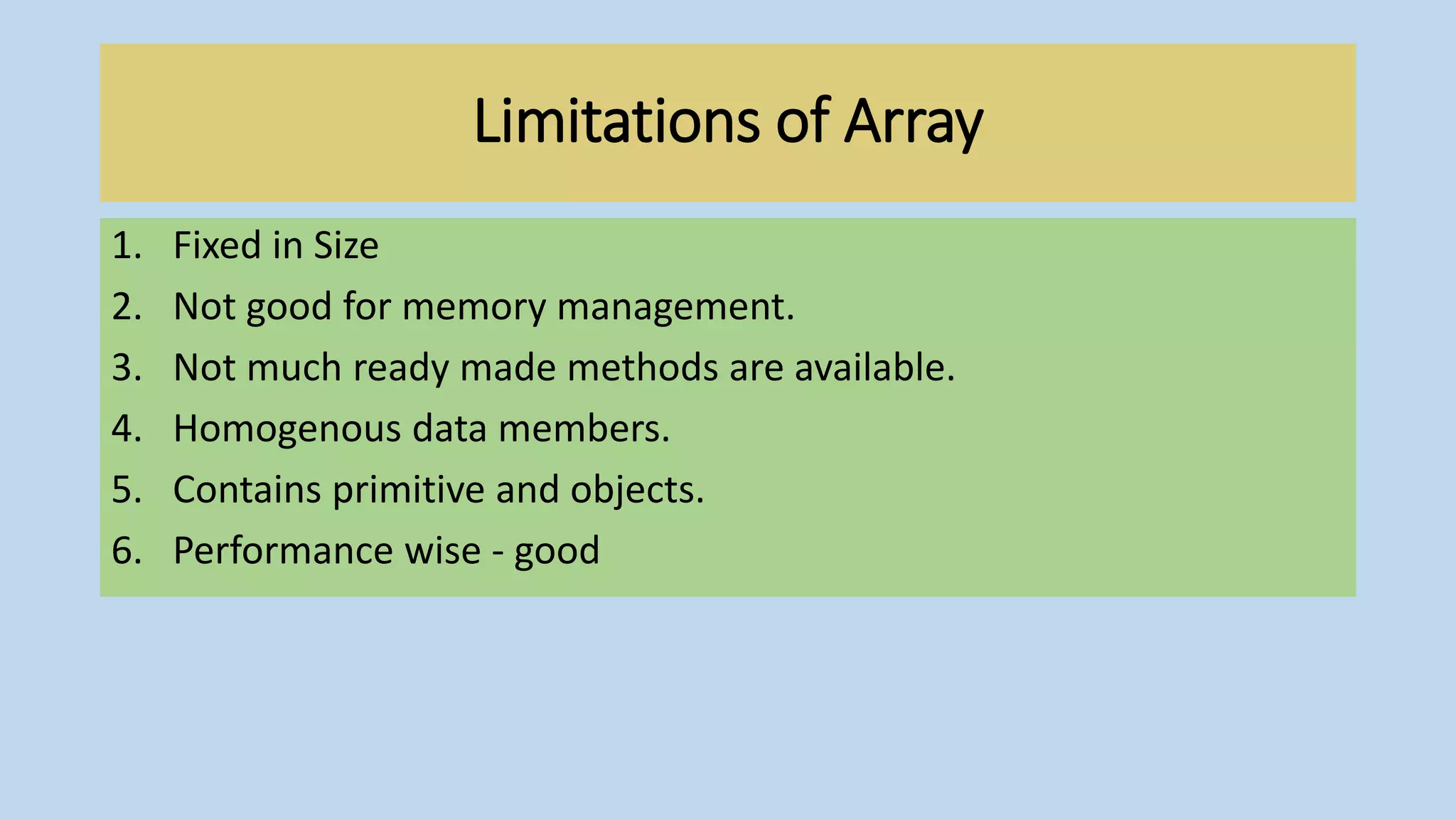 Limitations of Array

1. Fixed in Size
2. Not good for memory management.
3. Not much ready made methods are available.
4. Homogenous data members.
5. Contains primitive and objects.
6. Performance wise - good